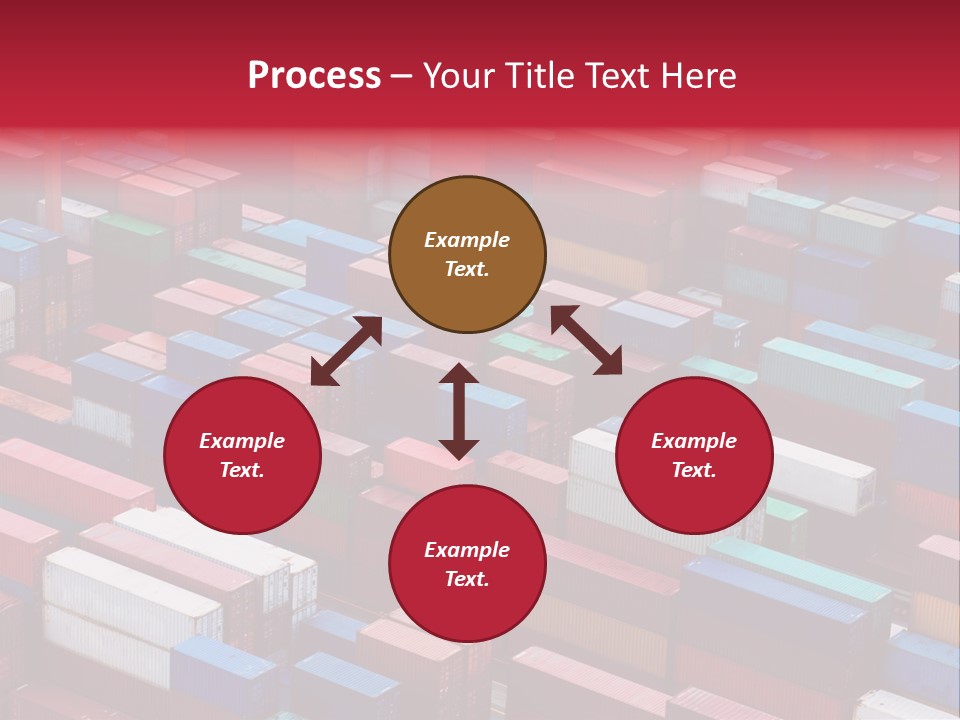 Process – Your Title Text Here

Example Text.

Example Text.

Example Text.

Example Text.